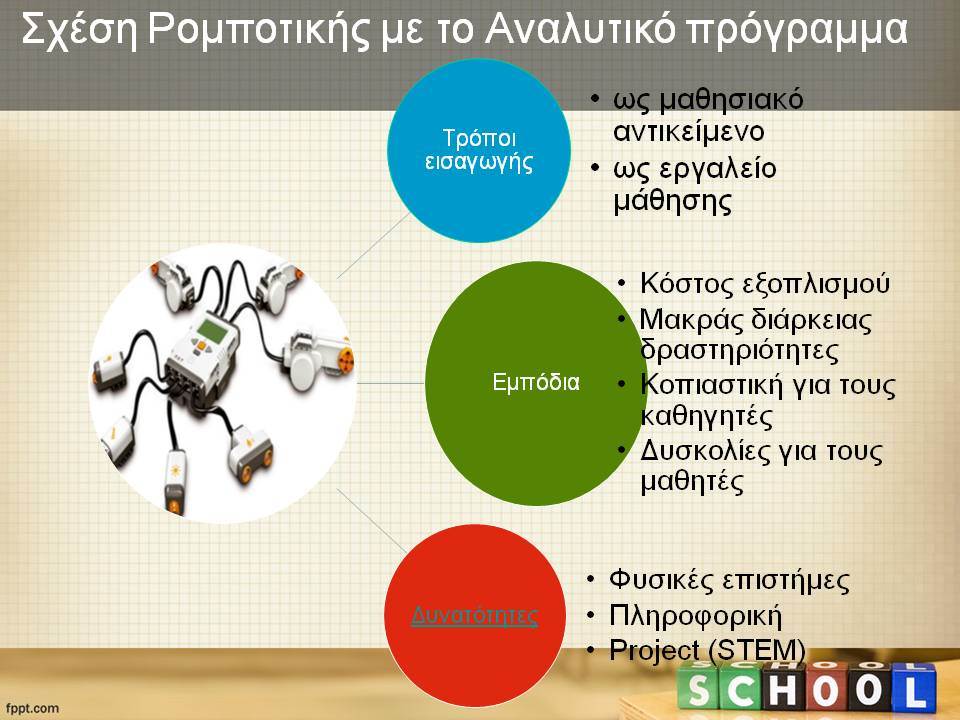 Σχέση Ρομποτικής με το Αναλυτικό πρόγραμμα

Τρόποι εισαγωγής

• ως μαθησιακό αντικείμενο
• ως εργαλείο μάθησης

Εμπόδια

• Κόστος εξοπλισμού
• Μακράς διάρκειας δραστηριότητες
• Κοπιαστική για τους καθηγητές
• Δυσκολίες για τους μαθητές

Δυνατότητες

• Φυσικές επιστήμες
• Πληροφορική
• Project (STEM)

SCHOOL

fppt.com